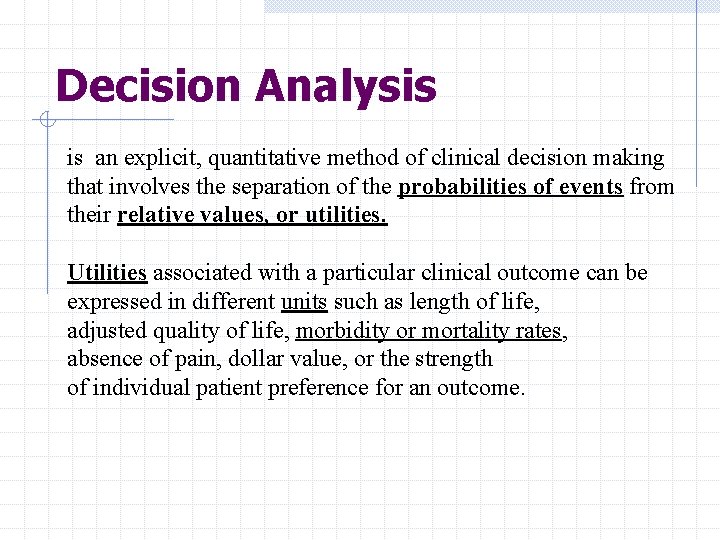 Decision Analysis

is an explicit, quantitative method of clinical decision making that involves the separation of the probabilities of events from their relative values, or utilities.

Utilities associated with a particular clinical outcome can be expressed in different units such as length of life, adjusted quality of life, morbidity or mortality rates, absence of pain, dollar value, or the strength of individual patient preference for an outcome.